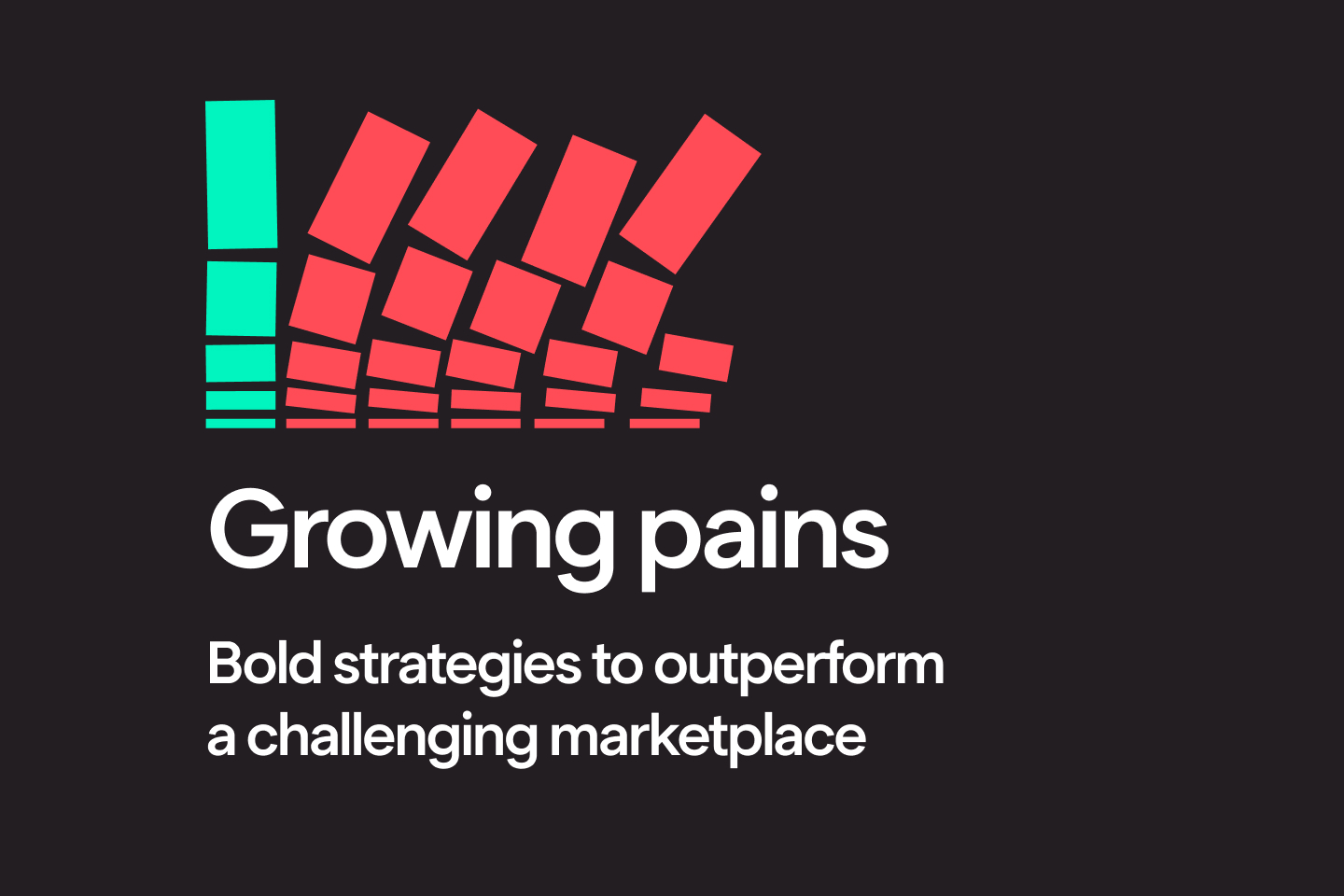 Growing pains

Bold strategies to outperform a challenging marketplace